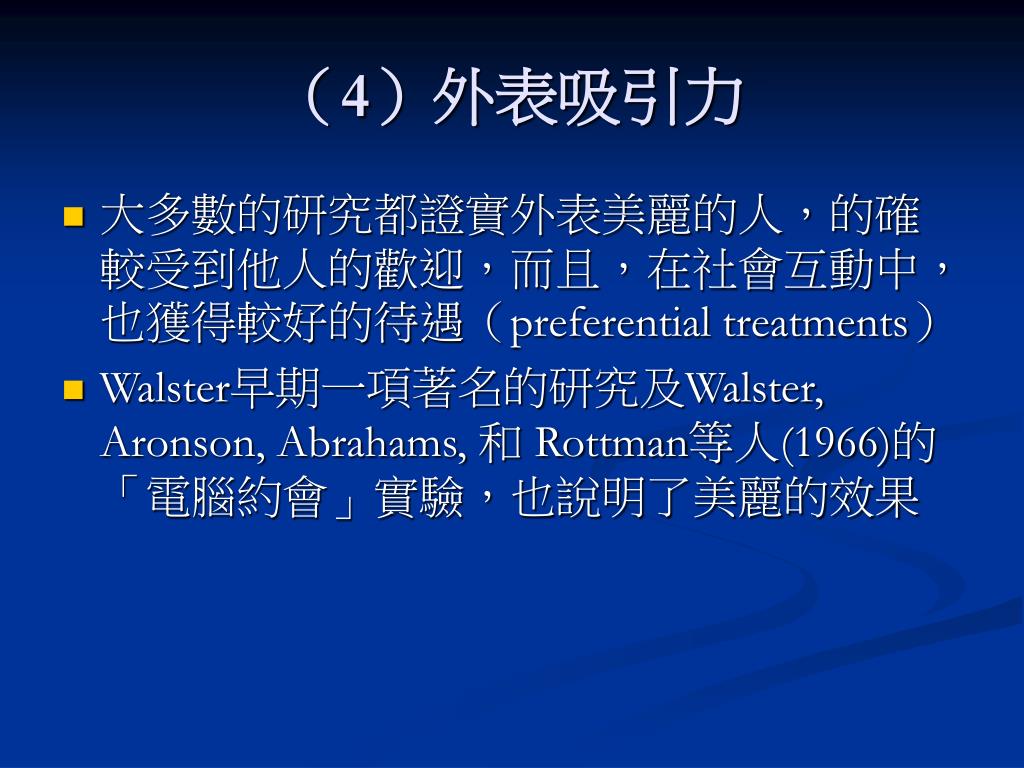 （4）外表吸引力

大多數的研究都證實外表美麗的人，的確較受到他人的歡迎，而且，在社會互動中，也獲得較好的待遇（preferential treatments）

Walster早期一項著名的研究及Walster, Aronson, Abrahams, 和 Rottman等人(1966)的「電腦約會」實驗，也說明了美麗的效果